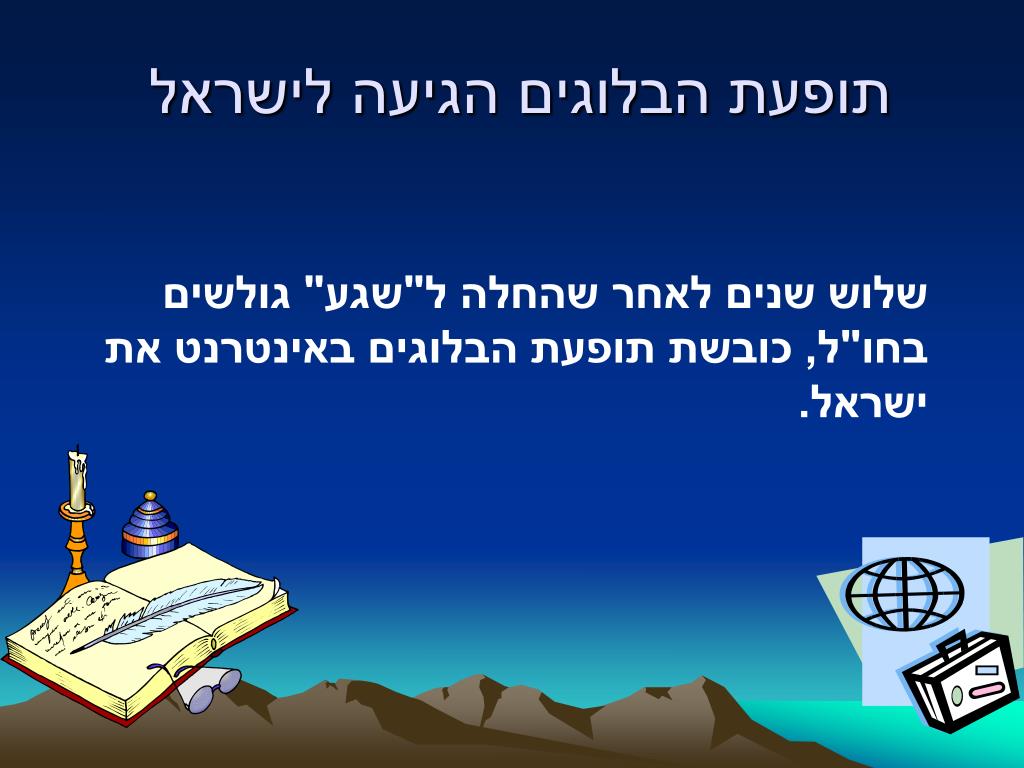 תופעת הבלוגים הגיעה לישראל

שלוש שנים לאחר שהחלה ל"שגע" גולשים בחו"ל, כובשת תופעת הבלוגים באינטרנט את ישראל.